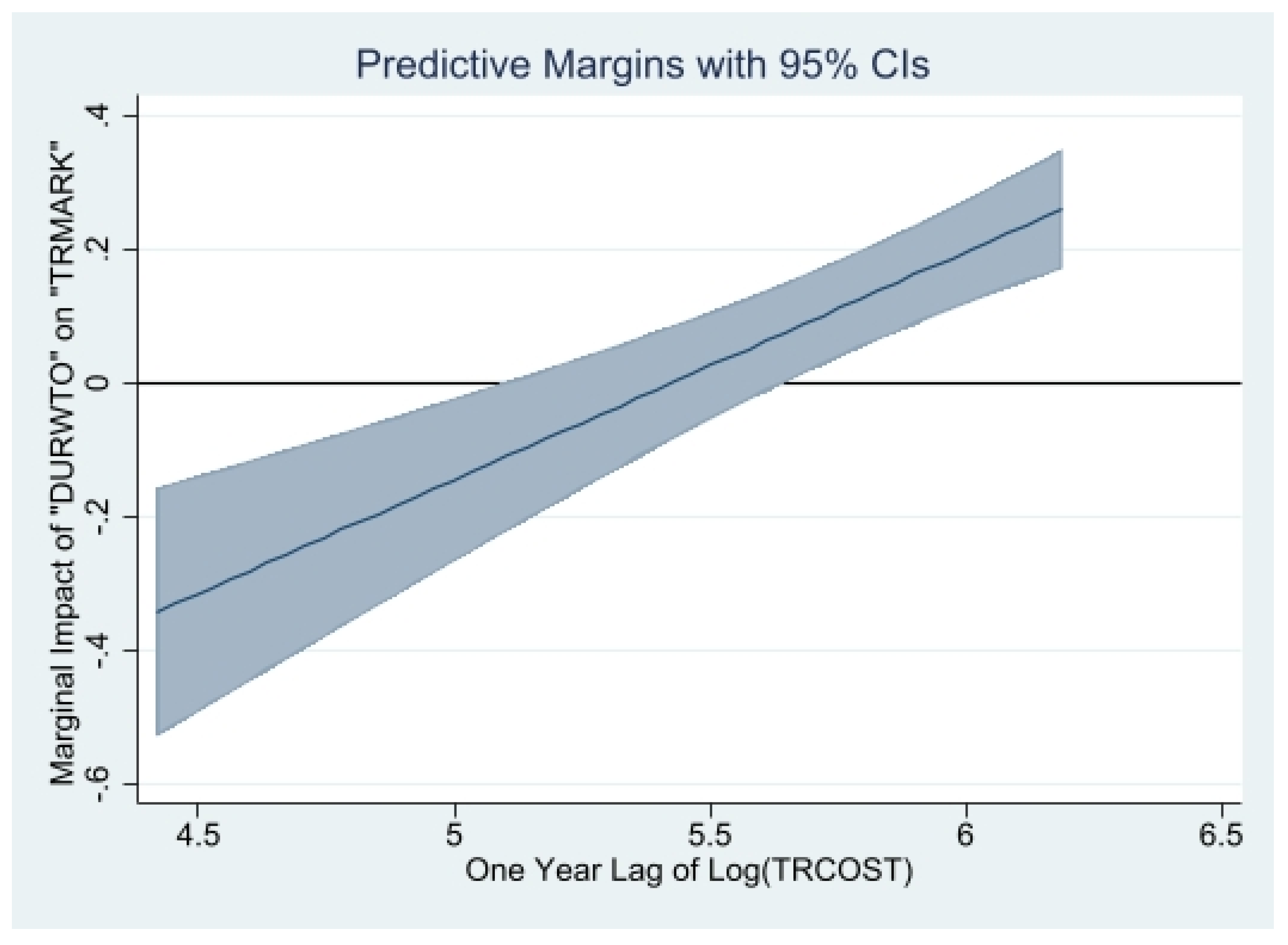 Predictive Margins with 95% CIs

Marginal Impact of "DURWTO" on "TRMARK"

.4
.2
0
-.2
-.4
-.6

4.5
5
5.5
6
6.5

One Year Lag of Log(TRCOST)